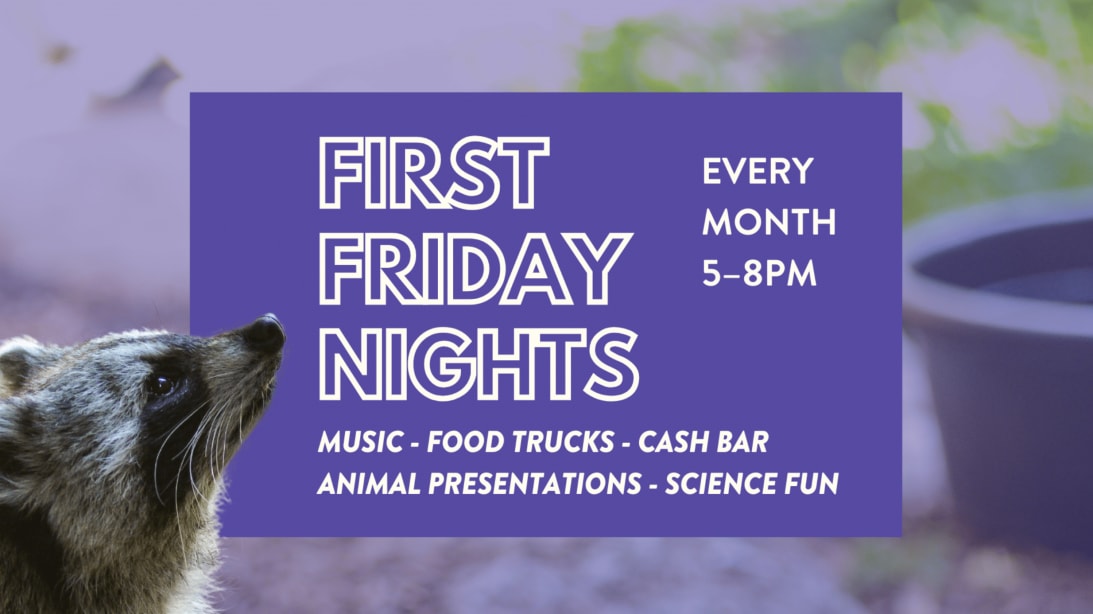 FIRST FRIDAY NIGHTS

EVERY MONTH 5–8PM

MUSIC - FOOD TRUCKS - CASH BAR
ANIMAL PRESENTATIONS - SCIENCE FUN